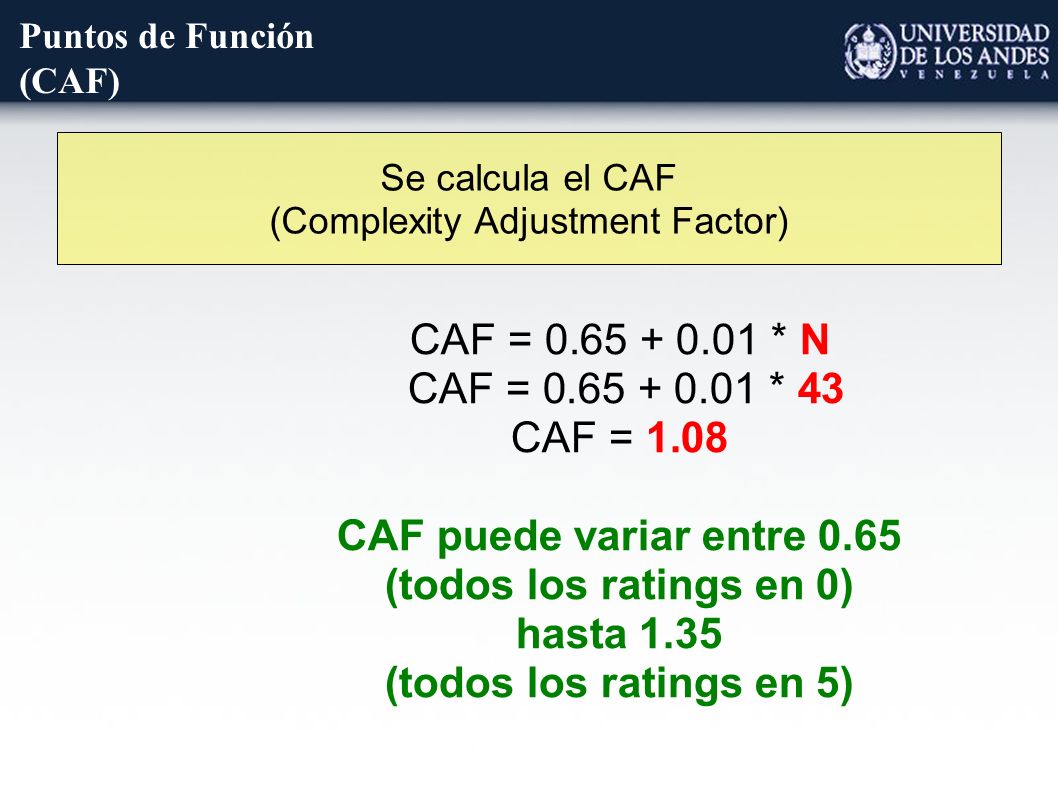 Puntos de Función
(CAF)

UNIVERSIDAD
DE LOS ANDES
VENEZUELA

Se calcula el CAF
(Complexity Adjustment Factor)

CAF = 0.65 + 0.01 * N
CAF = 0.65 + 0.01 * 43
CAF = 1.08

CAF puede variar entre 0.65
(todos los ratings en 0)
hasta 1.35
(todos los ratings en 5)